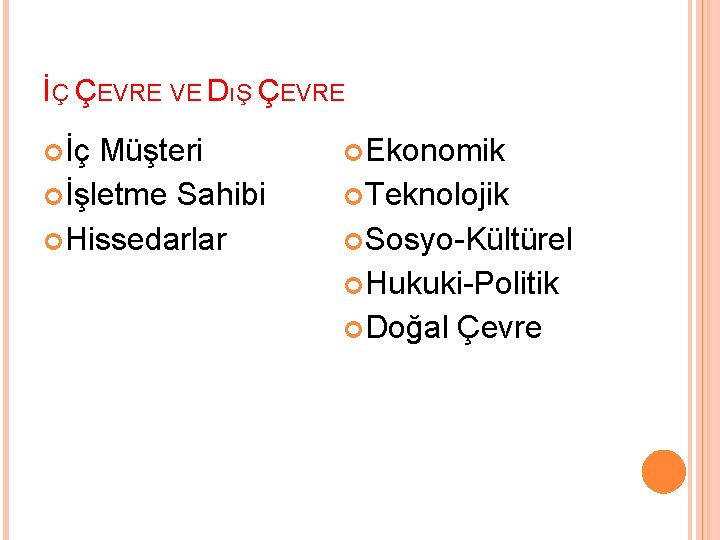 İÇ ÇEVRE VE DIŞ ÇEVRE

İç Müşteri
İşletme Sahibi
Hissedarlar

Ekonomik
Teknolojik
Sosyo-Kültürel
Hukuki-Politik
Doğal Çevre